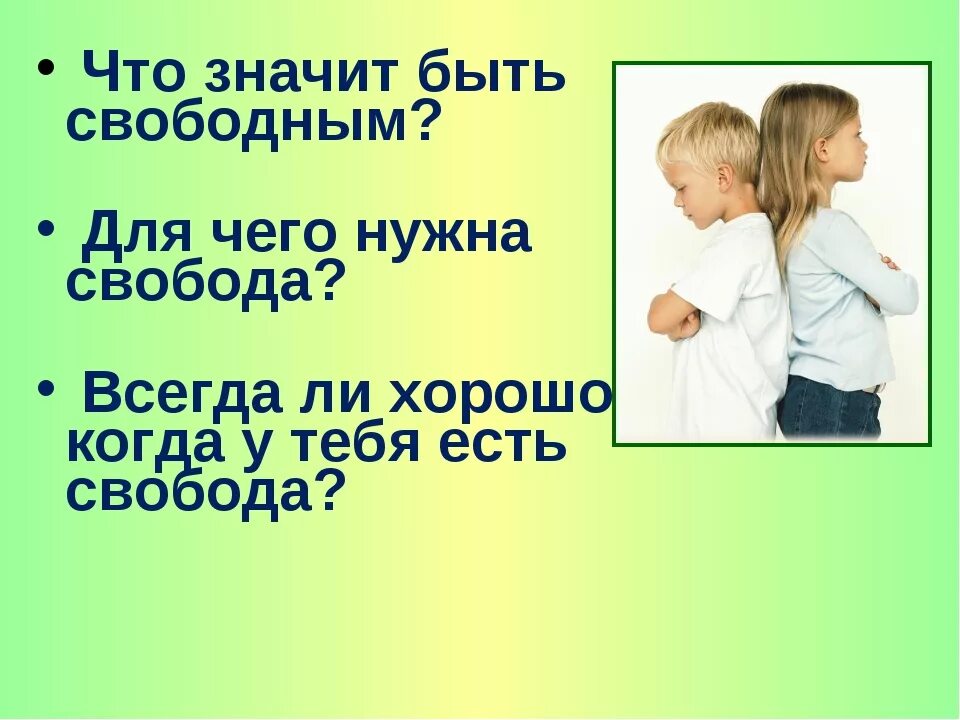 • Что значит быть свободным?

• Для чего нужна свобода?

• Всегда ли хорошо когда у тебя есть свобода?